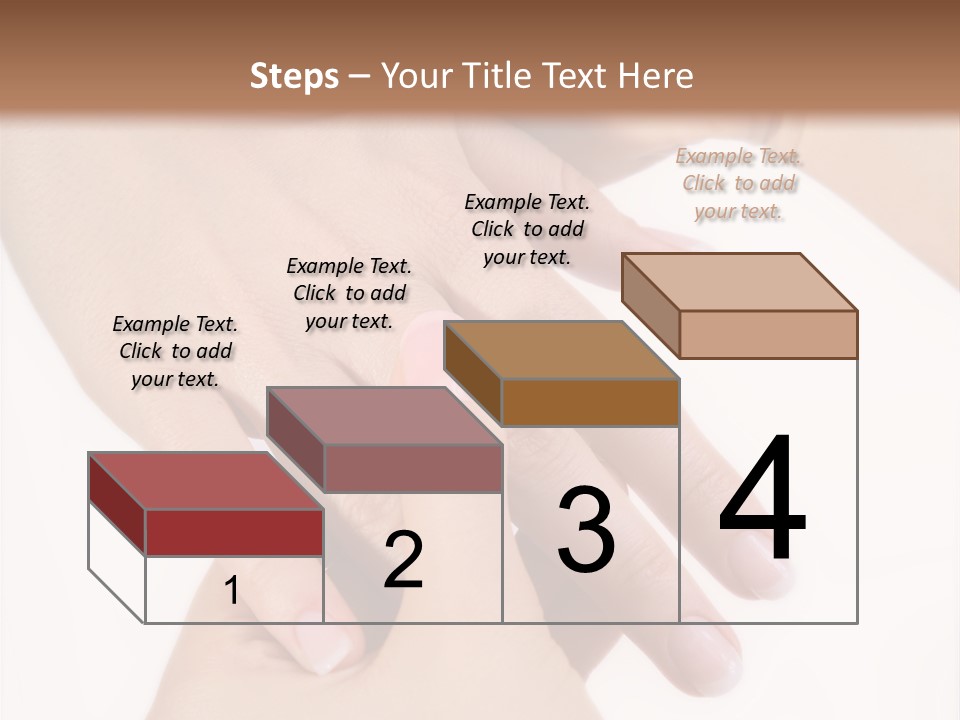 Steps – Your Title Text Here

Example Text. Click to add your text.

Example Text. Click to add your text.

Example Text. Click to add your text.

Example Text. Click to add your text.

1

2

3

4